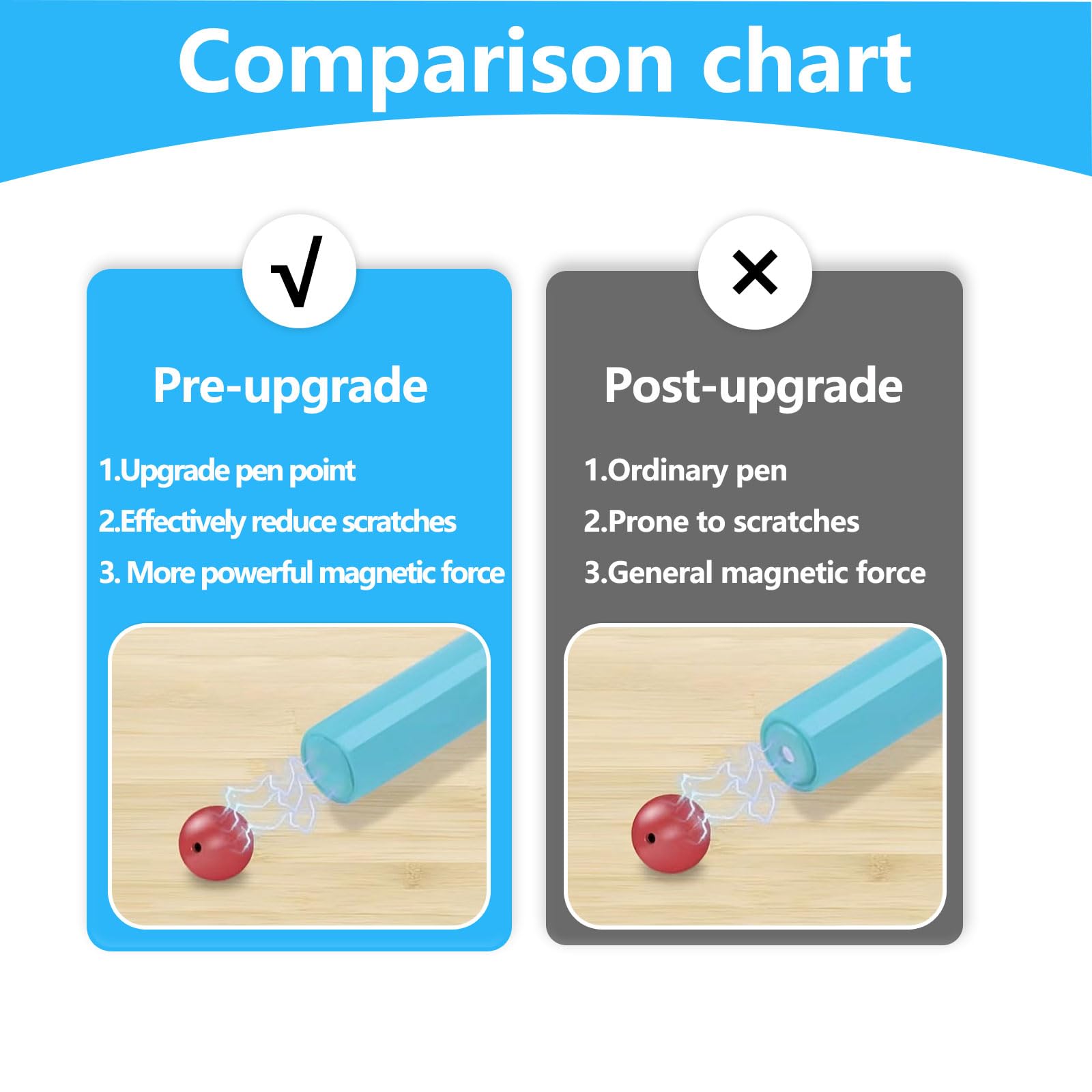 Comparison chart

√

Pre-upgrade

1.Upgrade pen point

2.Effectively reduce scratches

3. More powerful magnetic force

×

Post-upgrade

1.Ordinary pen

2.Prone to scratches

3.General magnetic force